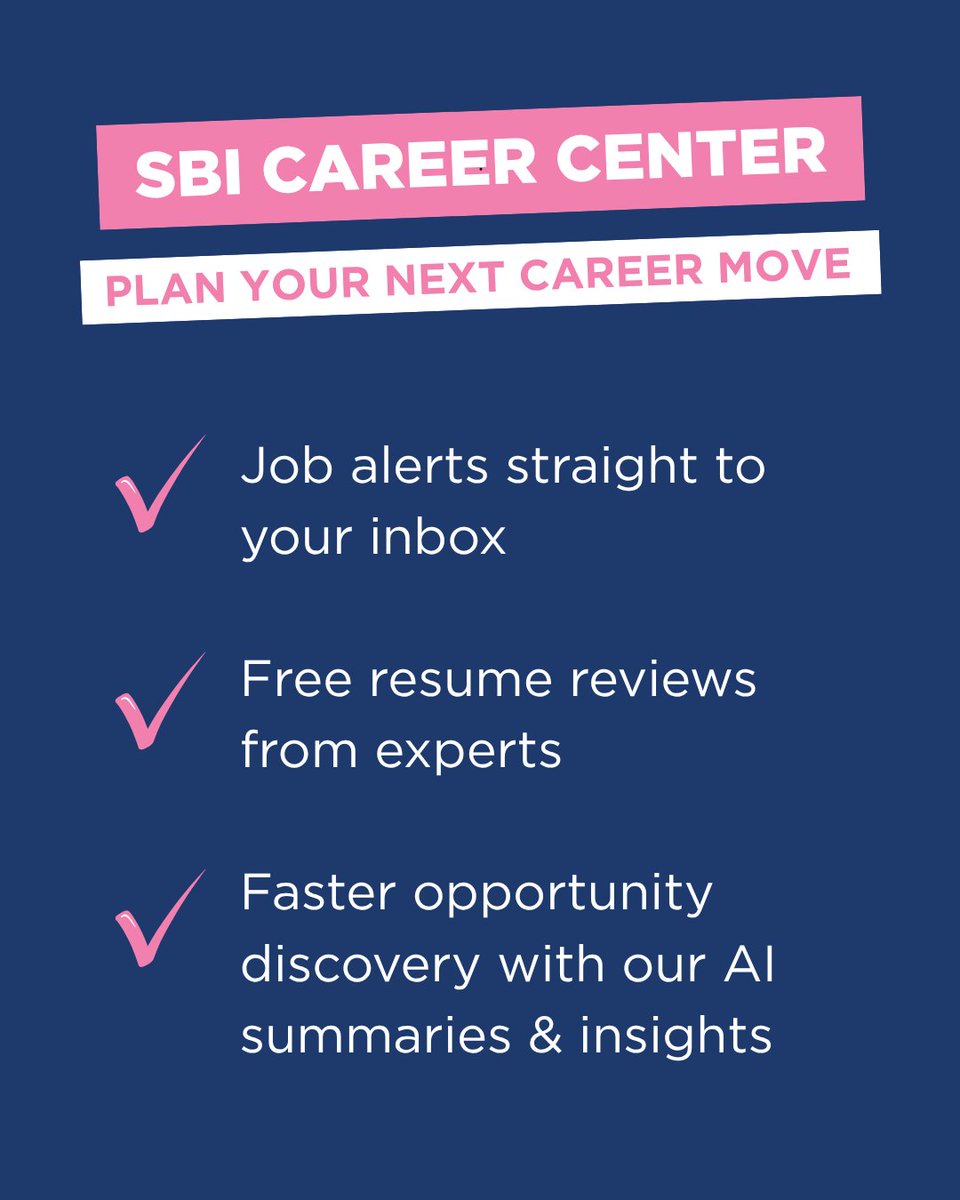 SBI CAREER CENTER

PLAN YOUR NEXT CAREER MOVE

Job alerts straight to your inbox

Free resume reviews from experts

Faster opportunity discovery with our AI summaries & insights